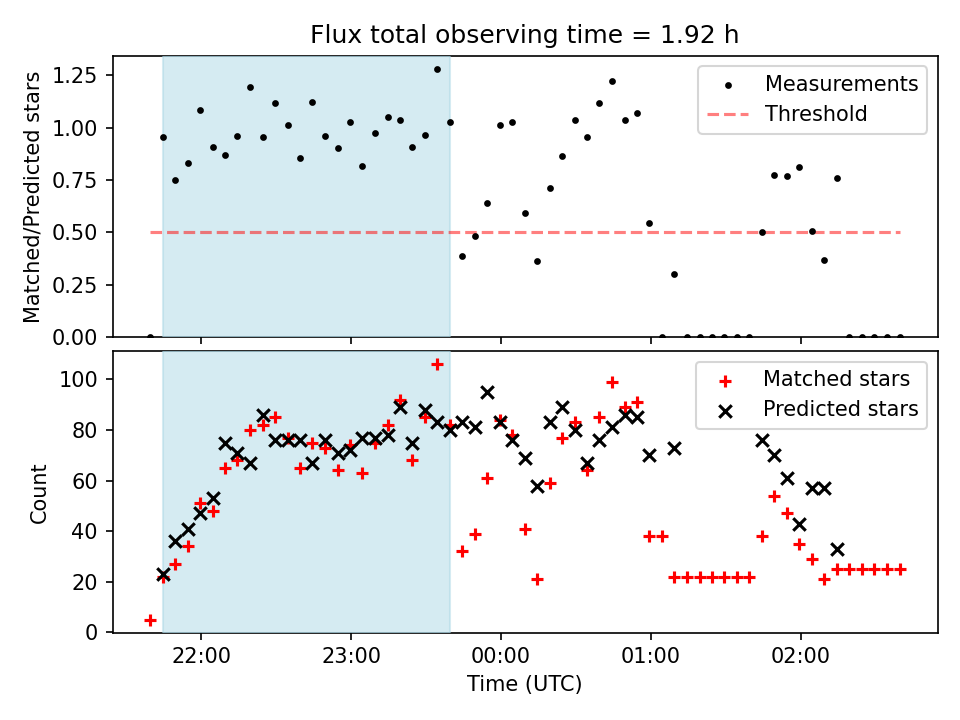 Flux total observing time = 1.92 h

Matched/Predicted stars

1.25
1.00
0.75
0.50
0.25
0.00

Measurements
Threshold

Count

100
80
60
40
20
0

Matched stars
Predicted stars

22:00
23:00
00:00
01:00
02:00

Time (UTC)